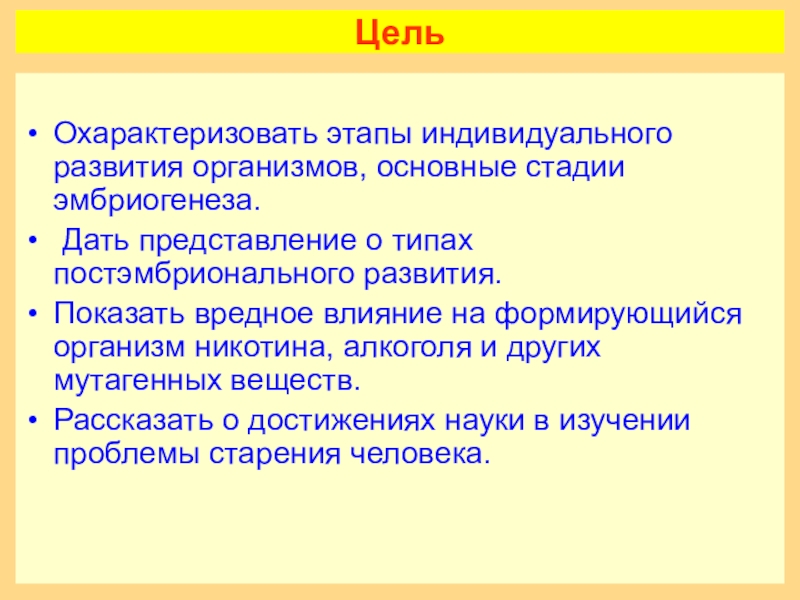 Цель

• Охарактеризовать этапы индивидуального развития организмов, основные стадии эмбриогенеза.
• Дать представление о типах постэмбрионального развития.
• Показать вредное влияние на формирующийся организм никотина, алкоголя и других мутагенных веществ.
• Рассказать о достижениях науки в изучении проблемы старения человека.